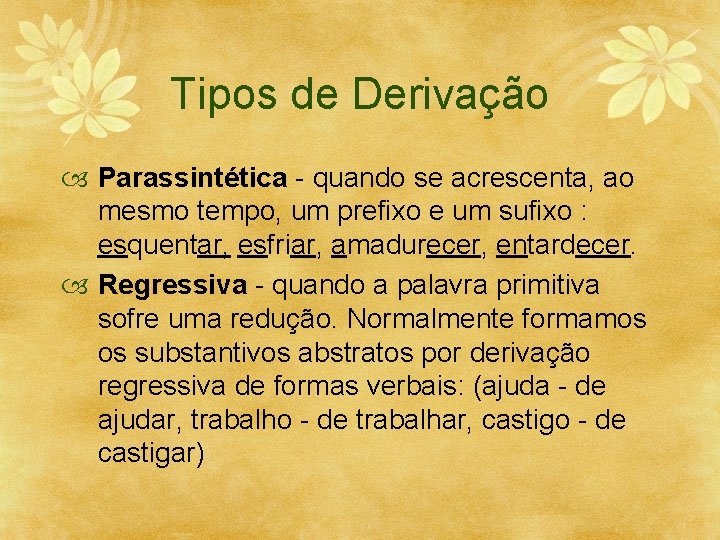 Tipos de Derivação

Parassintética - quando se acrescenta, ao mesmo tempo, um prefixo e um sufixo : esquentar, esfriar, amadurecer, entardecer.

Regressiva - quando a palavra primitiva sofre uma redução. Normalmente formamos os substantivos abstratos por derivação regressiva de formas verbais: (ajuda - de ajudar, trabalho - de trabalhar, castigo - de castigar)